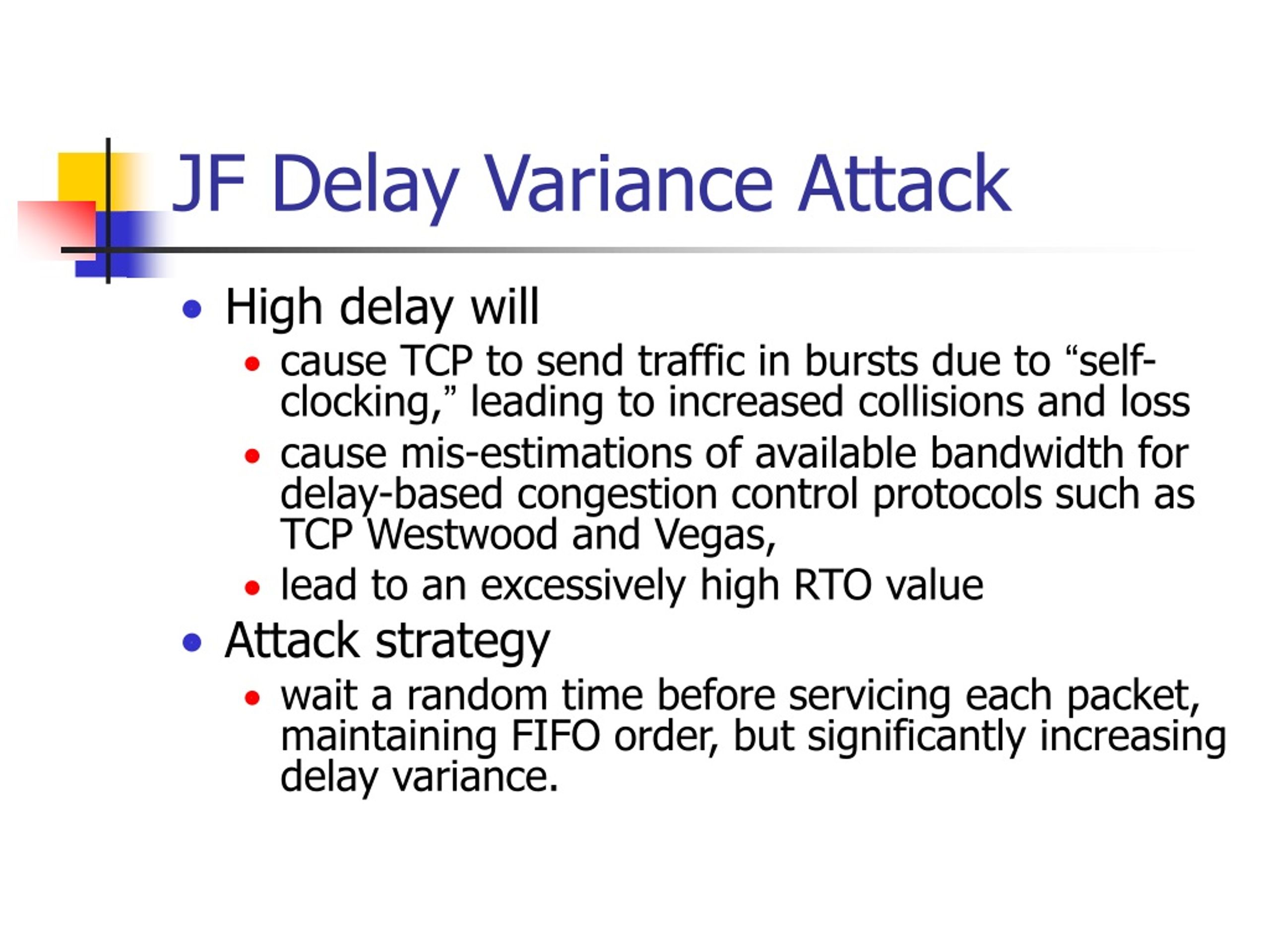 JF Delay Variance Attack

- High delay will
  - cause TCP to send traffic in bursts due to “self-clocking,” leading to increased collisions and loss
  - cause mis-estimations of available bandwidth for delay-based congestion control protocols such as TCP Westwood and Vegas,
  - lead to an excessively high RTO value
- Attack strategy
  - wait a random time before servicing each packet, maintaining FIFO order, but significantly increasing delay variance.